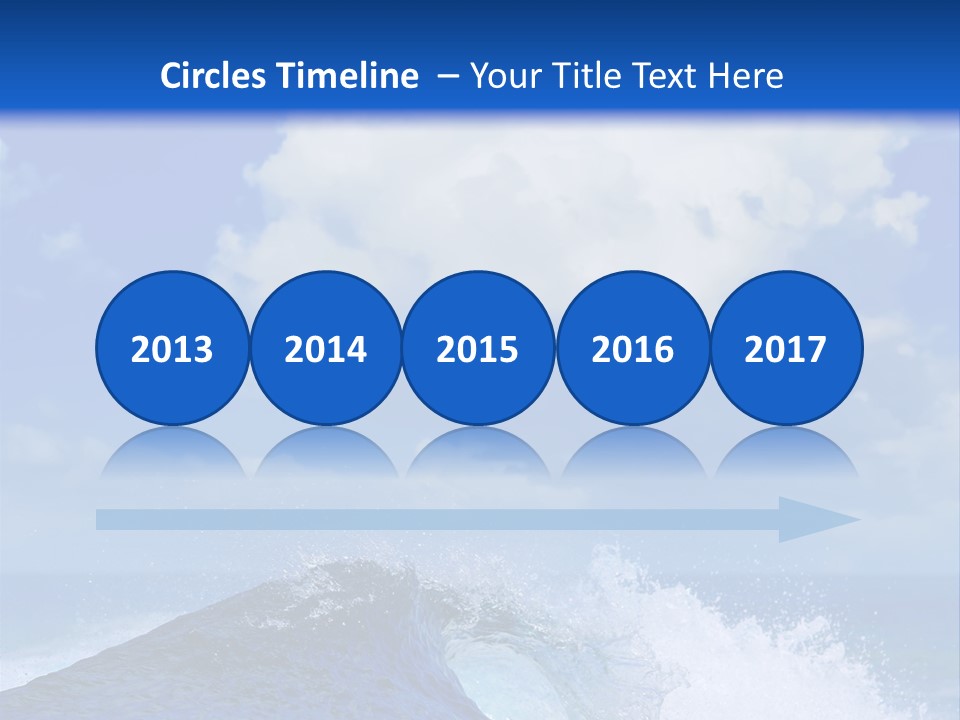 Circles Timeline – Your Title Text Here

2013

2014

2015

2016

2017